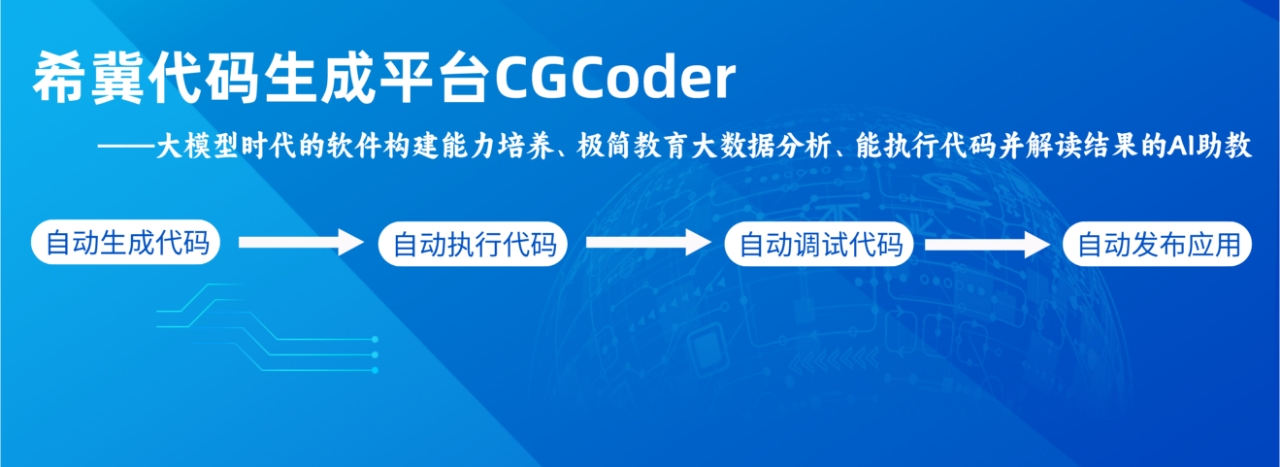 希冀代码生成平台CGCoder

——大模型时代的软件构建能力培养、极简教育大数据分析、能执行代码并解读结果的AI助教

自动生成代码

自动执行代码

自动调试代码

自动发布应用